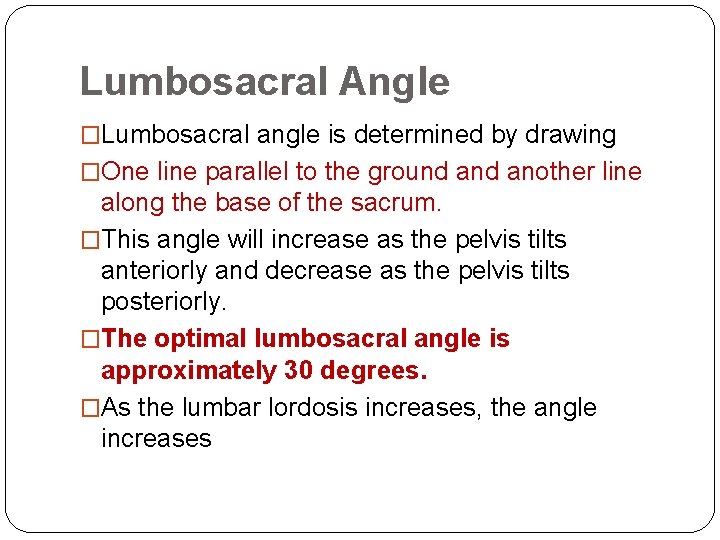 Lumbosacral Angle

□Lumbosacral angle is determined by drawing

□One line parallel to the ground and another line along the base of the sacrum.

□This angle will increase as the pelvis tilts anteriorly and decrease as the pelvis tilts posteriorly.

□The optimal lumbosacral angle is approximately 30 degrees.

□As the lumbar lordosis increases, the angle increases